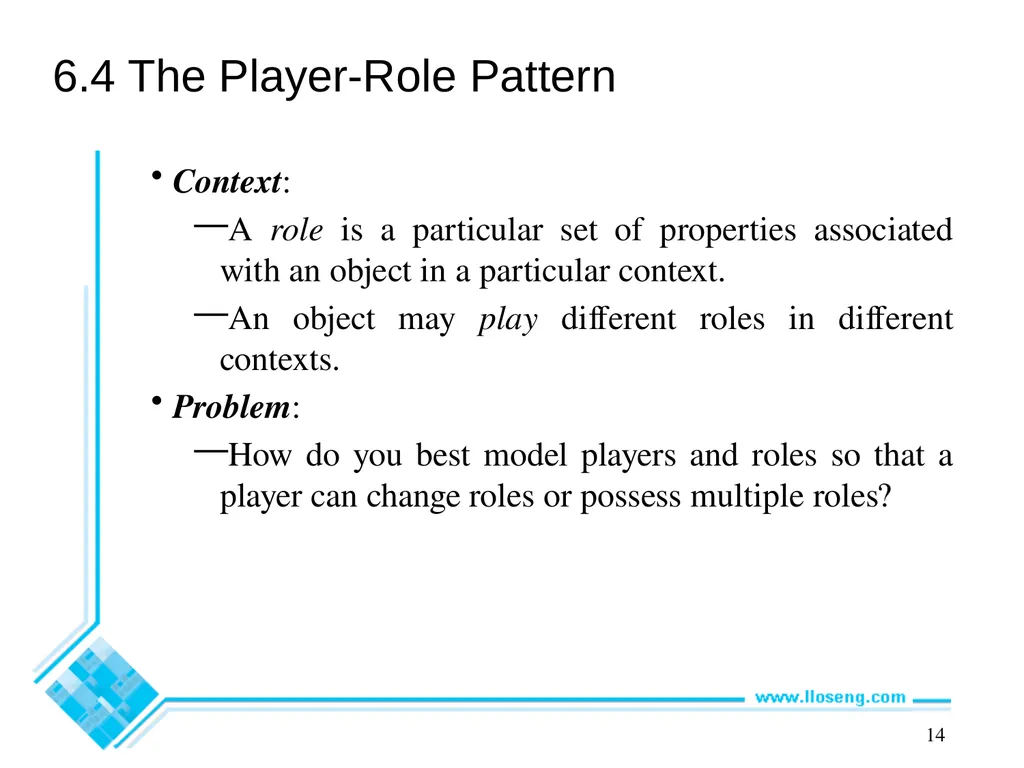 6.4 The Player-Role Pattern

• Context:

—A role is a particular set of properties associated with an object in a particular context.

—An object may play different roles in different contexts.

• Problem:

—How do you best model players and roles so that a player can change roles or possess multiple roles?

www.lloseng.com

14